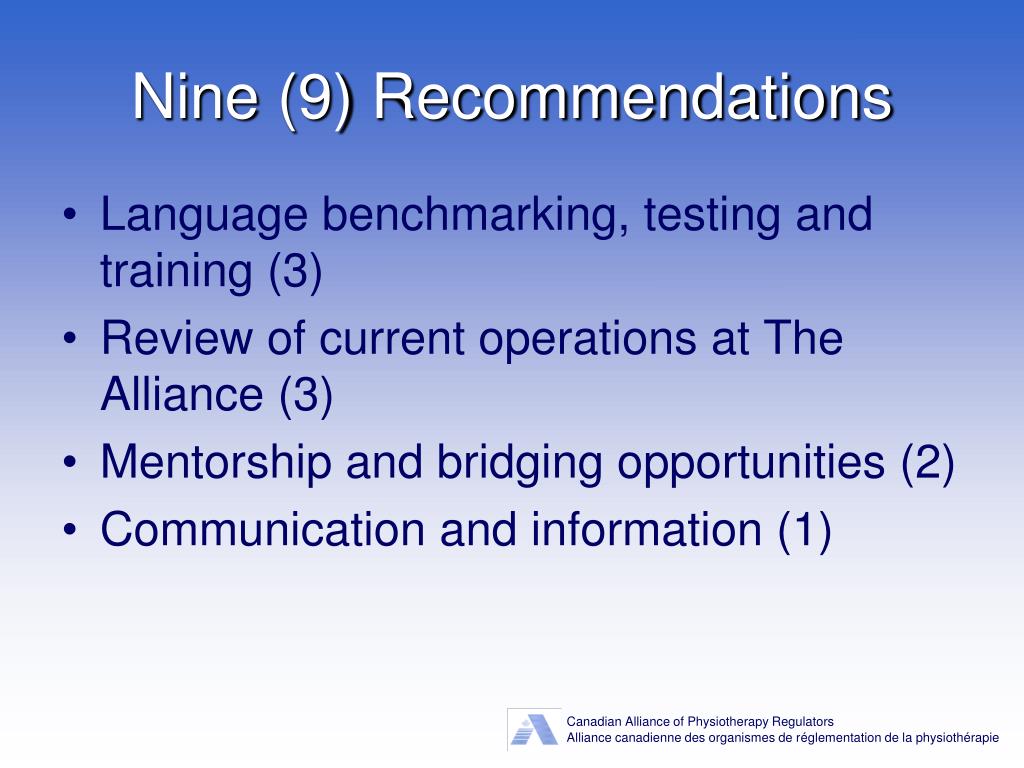 Nine (9) Recommendations

• Language benchmarking, testing and training (3)
• Review of current operations at The Alliance (3)
• Mentorship and bridging opportunities (2)
• Communication and information (1)

Canadian Alliance of Physiotherapy Regulators
Alliance canadienne des organismes de réglementation de la physiothérapie